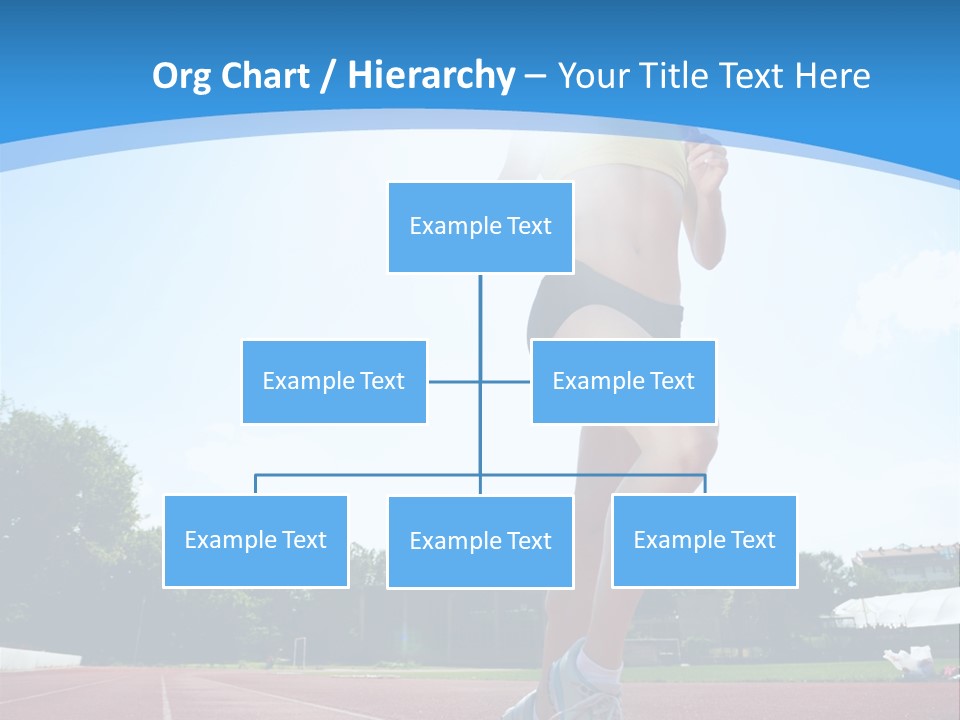 Org Chart / Hierarchy – Your Title Text Here

Example Text

Example Text

Example Text

Example Text

Example Text

Example Text